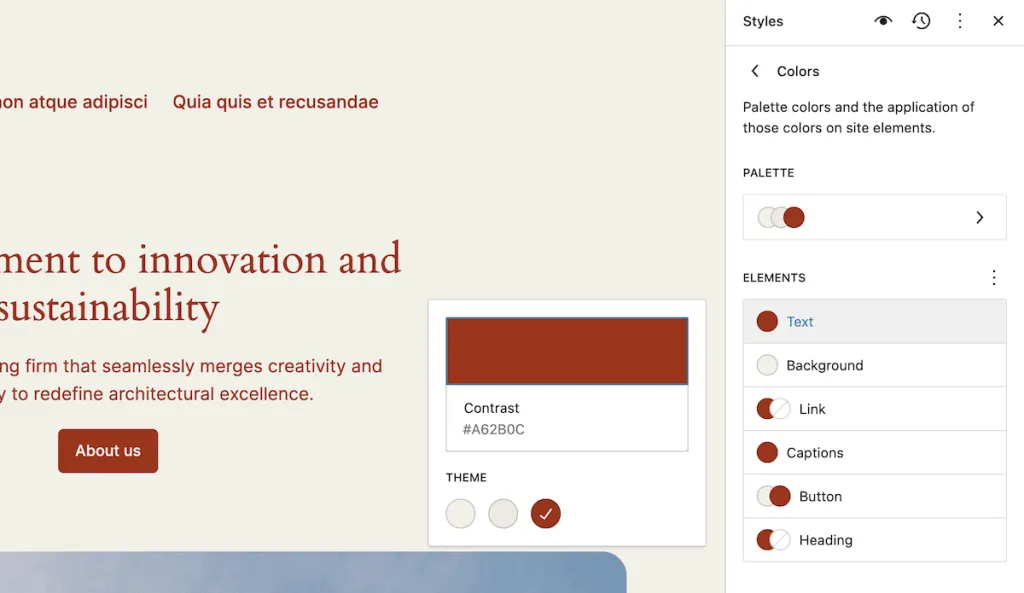 non atque adipisci Quia quis et recusandae

ment to innovation and sustainability

ng firm that seamlessly merges creativity and y to redefine architectural excellence.

About us

Contrast
#A62B0C

THEME

Styles

Colors

Palette colors and the application of those colors on site elements.

PALETTE

ELEMENTS

Text

Background

Link

Captions

Button

Heading